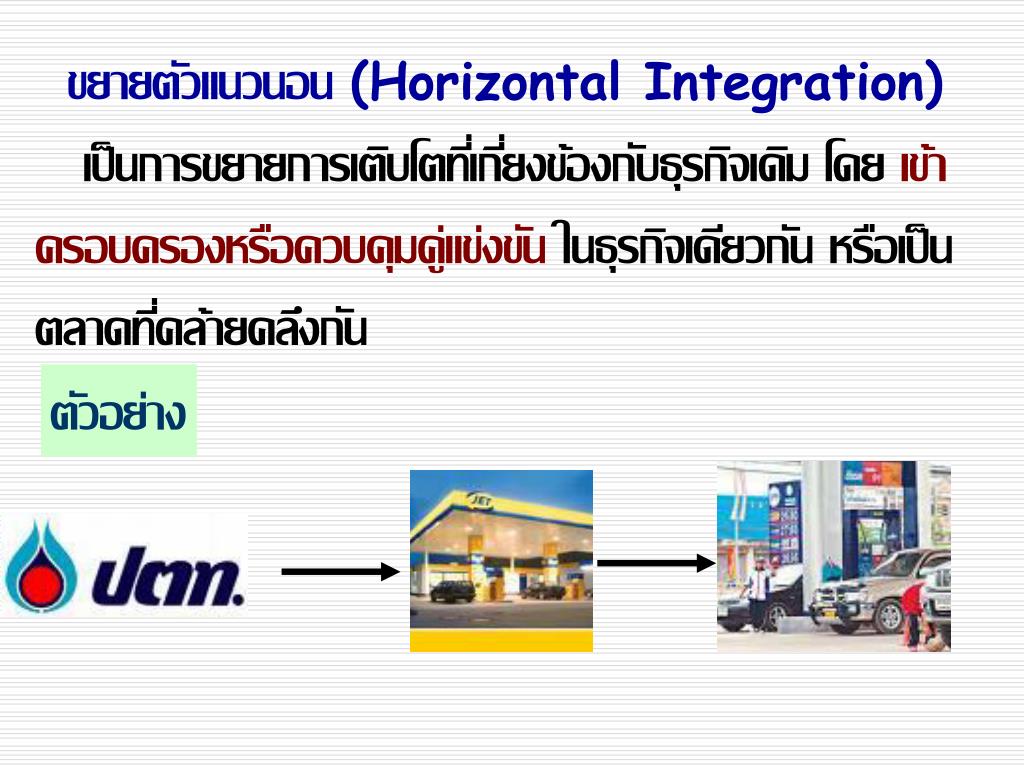 ขยายตัวแนวนอน (Horizontal Integration)

เป็นการขยายการเติบโตที่เกี่ยงข้องกับธุรกิจเดิม โดย เข้าครอบครองหรือควบคุมคู่แข่งขัน ในธุรกิจเดียวกัน หรือเป็นตลาดที่คล้ายคลึงกัน

ตัวอย่าง

ปตท.

JET